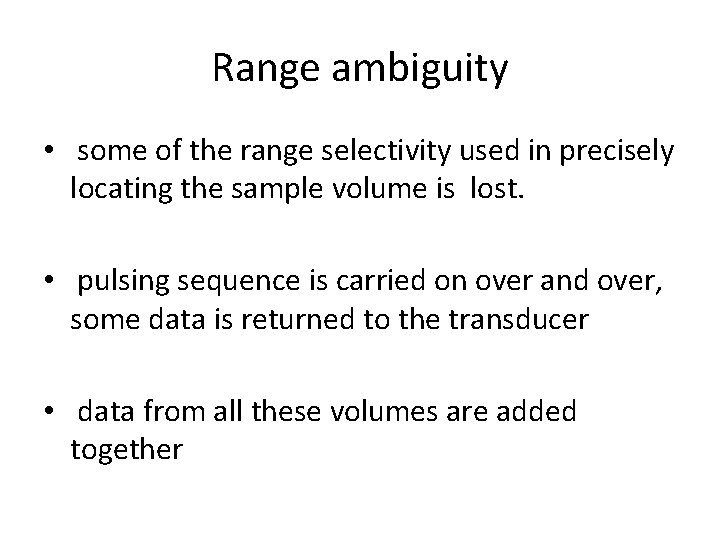 Range ambiguity

• some of the range selectivity used in precisely locating the sample volume is lost.

• pulsing sequence is carried on over and over, some data is returned to the transducer

• data from all these volumes are added together